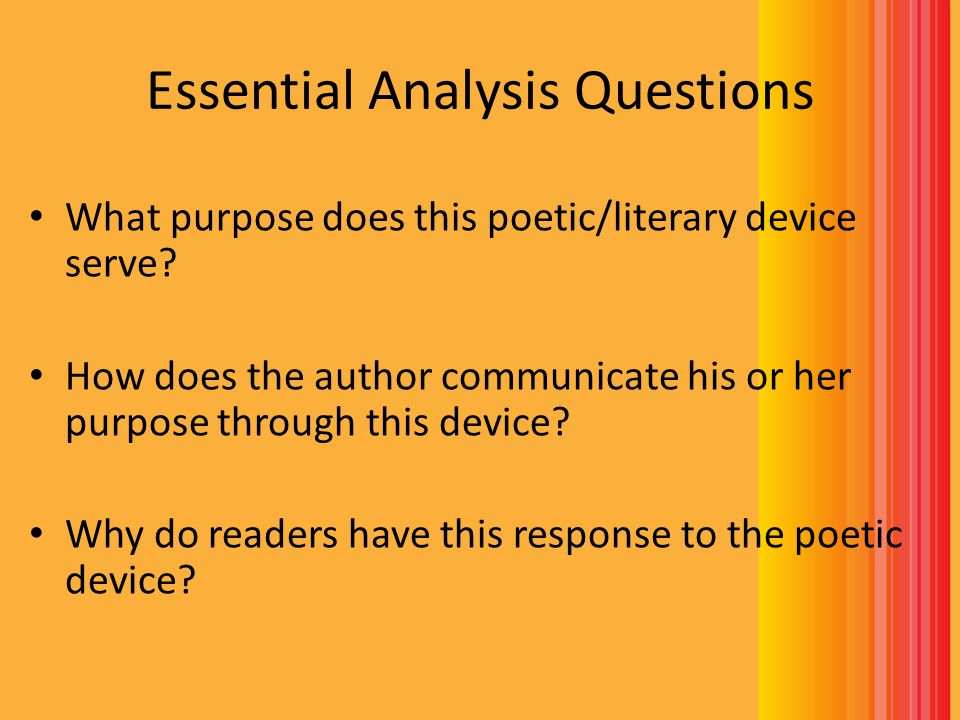 Essential Analysis Questions

• What purpose does this poetic/literary device serve?

• How does the author communicate his or her purpose through this device?

• Why do readers have this response to the poetic device?